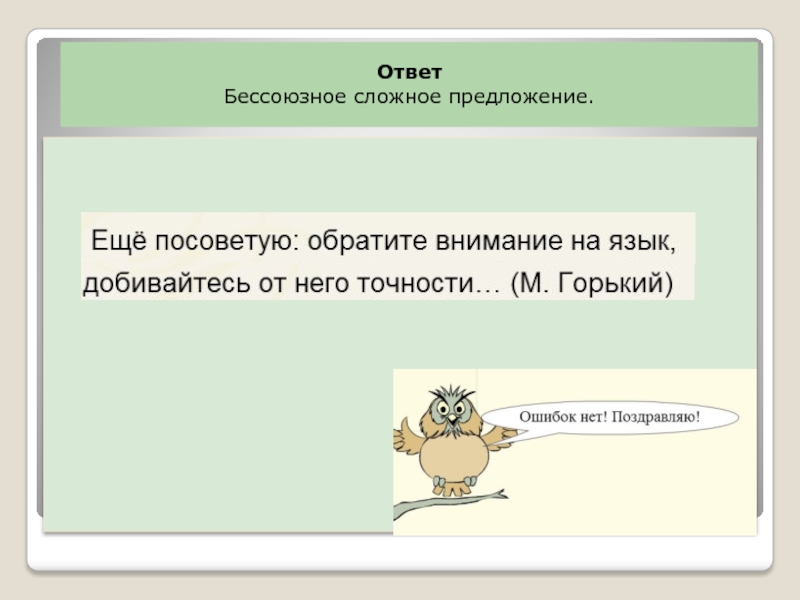 Ответ
Бессоюзное сложное предложение.

Ещё посоветую: обратите внимание на язык, добивайтесь от него точности… (М. Горький)

Ошибок нет! Поздравляю!